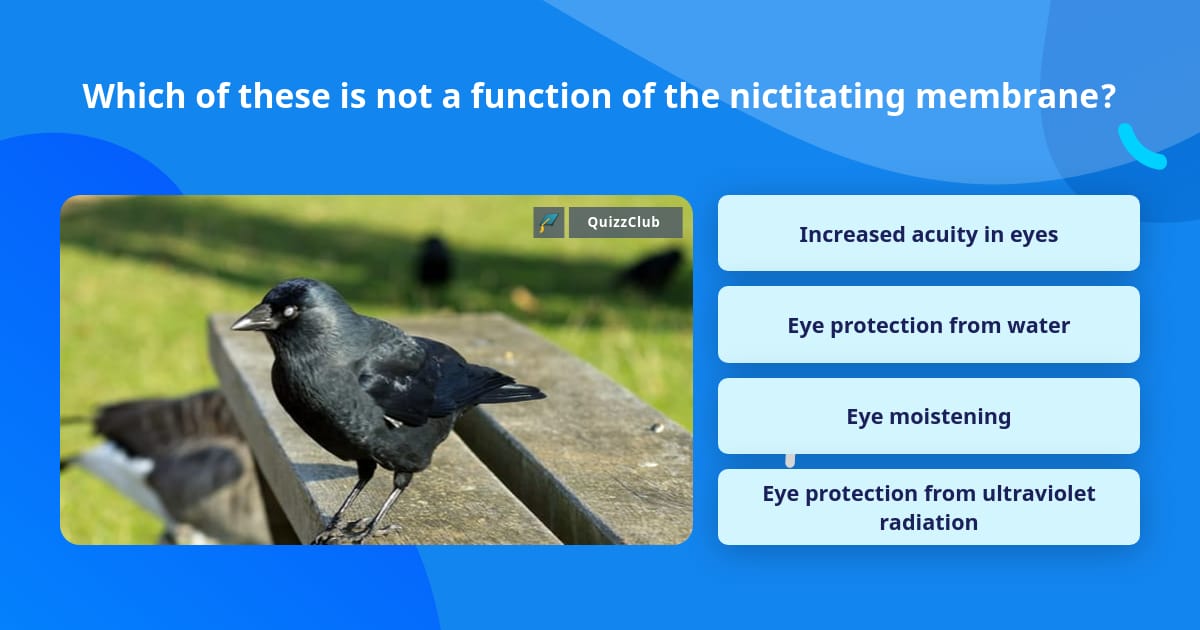 Which of these is not a function of the nictitating membrane?

QuizzClub

Increased acuity in eyes

Eye protection from water

Eye moistening

Eye protection from ultraviolet radiation